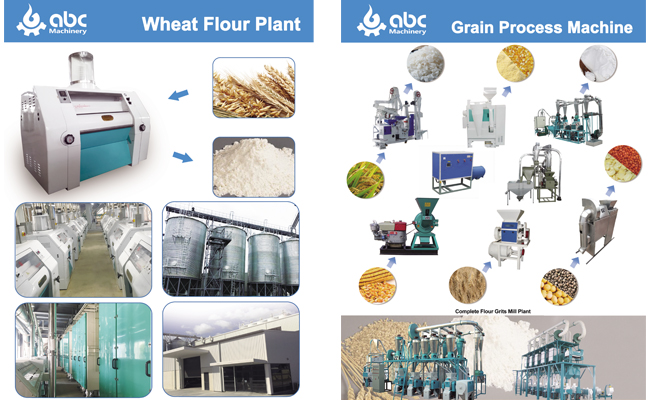 abc Machinery

Wheat Flour Plant

abc Machinery

Grain Process Machine

Complete Flour Grits Mill Plant